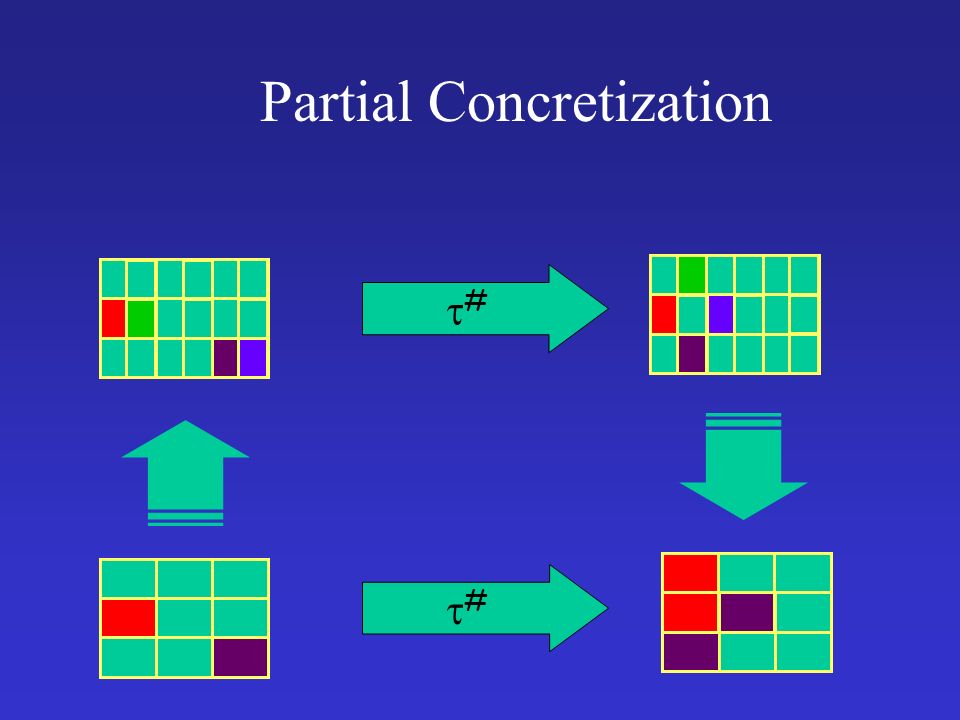 Partial Concretization

$\tau^{\#}$

$\tau^{\#}$